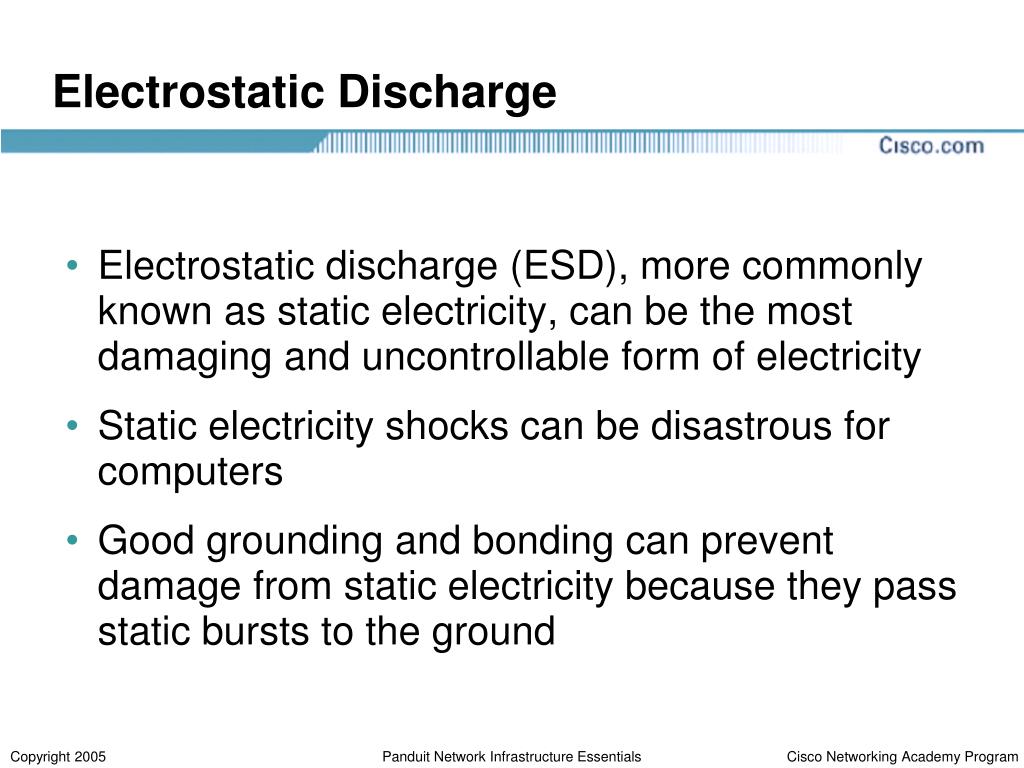 Electrostatic Discharge

Cisco.com

• Electrostatic discharge (ESD), more commonly known as static electricity, can be the most damaging and uncontrollable form of electricity

• Static electricity shocks can be disastrous for computers

• Good grounding and bonding can prevent damage from static electricity because they pass static bursts to the ground

Copyright 2005 Panduit Network Infrastructure Essentials Cisco Networking Academy Program